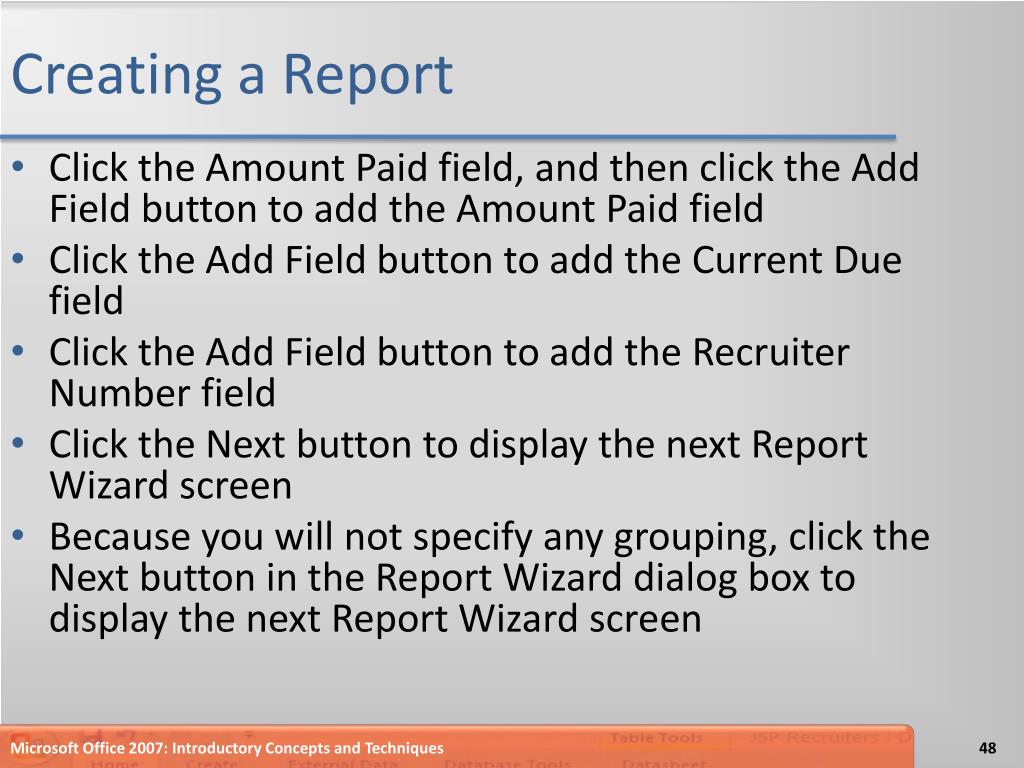 Creating a Report

• Click the Amount Paid field, and then click the Add Field button to add the Amount Paid field
• Click the Add Field button to add the Current Due field
• Click the Add Field button to add the Recruiter Number field
• Click the Next button to display the next Report Wizard screen
• Because you will not specify any grouping, click the Next button in the Report Wizard dialog box to display the next Report Wizard screen

Microsoft Office 2007: Introductory Concepts and Techniques
48